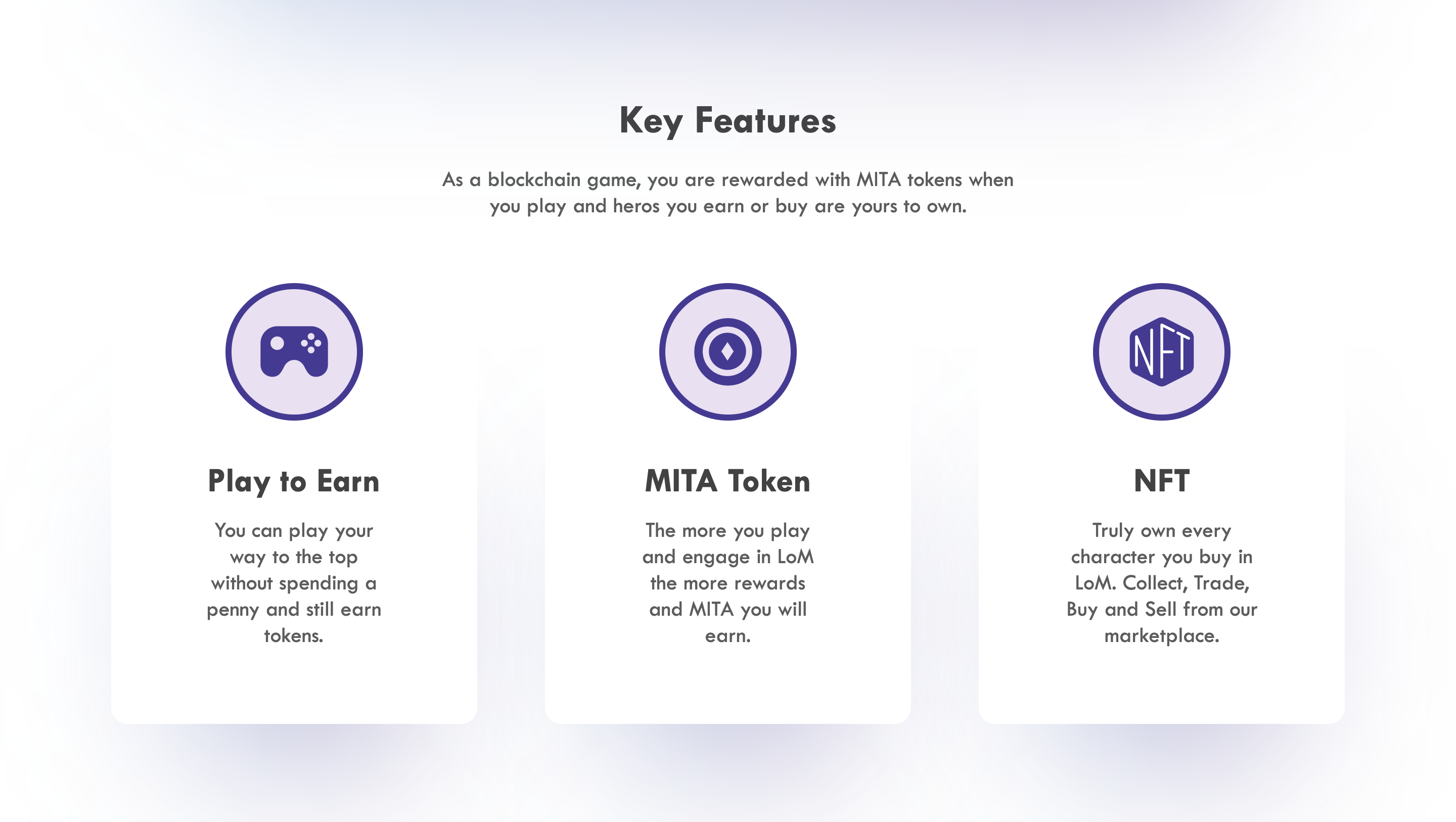 Key Features

As a blockchain game, you are rewarded with MITA tokens when you play and heros you earn or buy are yours to own.

Play to Earn

You can play your way to the top without spending a penny and still earn tokens.

MITA Token

The more you play and engage in LoM the more rewards and MITA you will earn.

NFT

NFT

Truly own every character you buy in LoM. Collect, Trade, Buy and Sell from our marketplace.